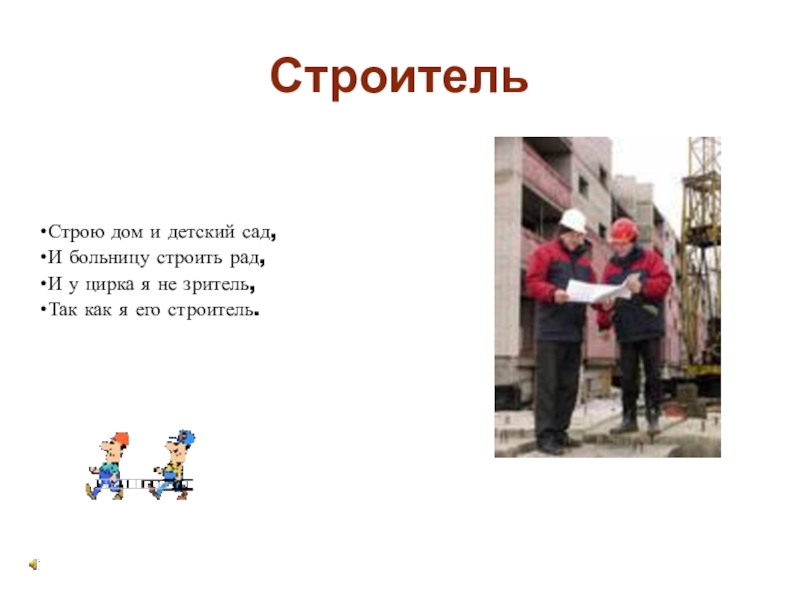 Строитель

•Строю дом и детский сад,
•И больницу строить рад,
•И у цирка я не зритель,
•Так как я его строитель.